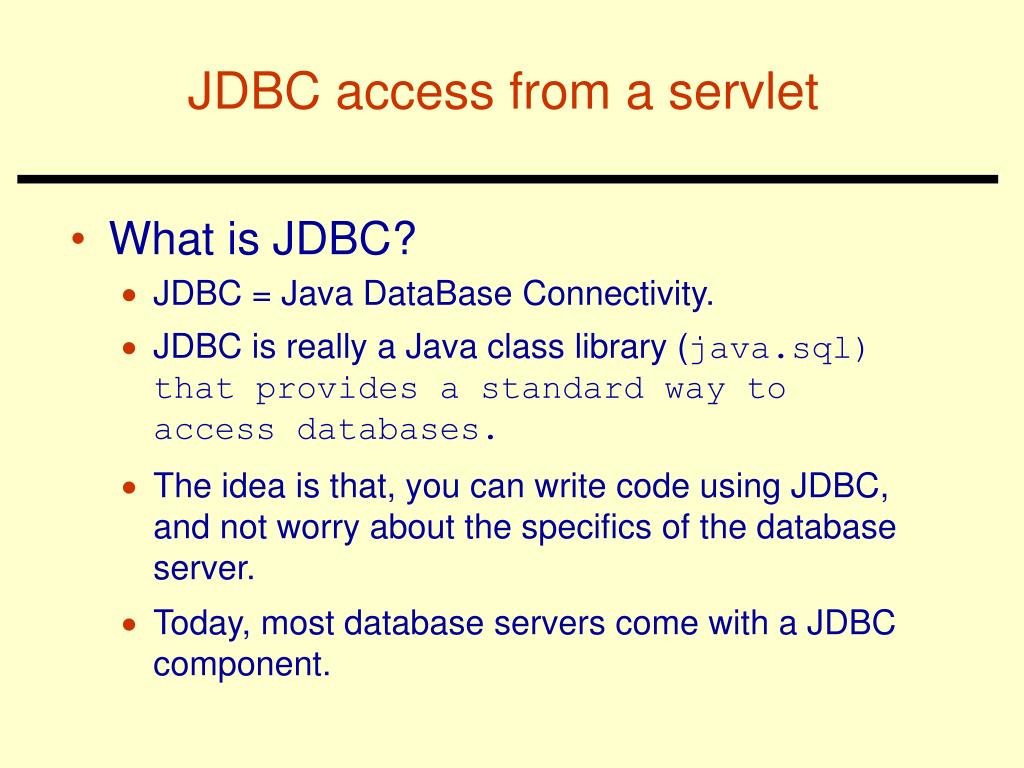 JDBC access from a servlet

• What is JDBC?
• JDBC = Java DataBase Connectivity.
• JDBC is really a Java class library (java.sql) that provides a standard way to access databases.
• The idea is that, you can write code using JDBC, and not worry about the specifics of the database server.
• Today, most database servers come with a JDBC component.